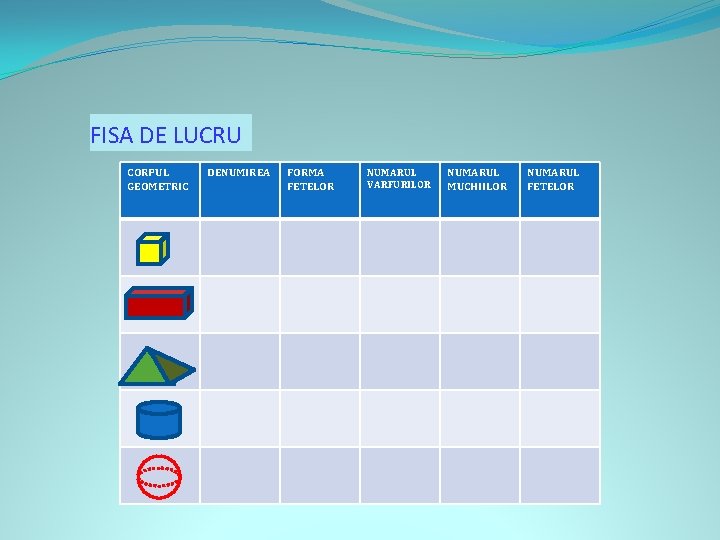 FISA DE LUCRU

| CORPUL GEOMETRIC | DENUMIREA | FORMA FETELOR | NUMARUL VARFURILOR | NUMARUL MUCHIILOR | NUMARUL FETELOR |
|---|---|---|---|---|---|
| | | | | | |
| | | | | | |
| | | | | | |
| | | | | | |
| | | | | | |